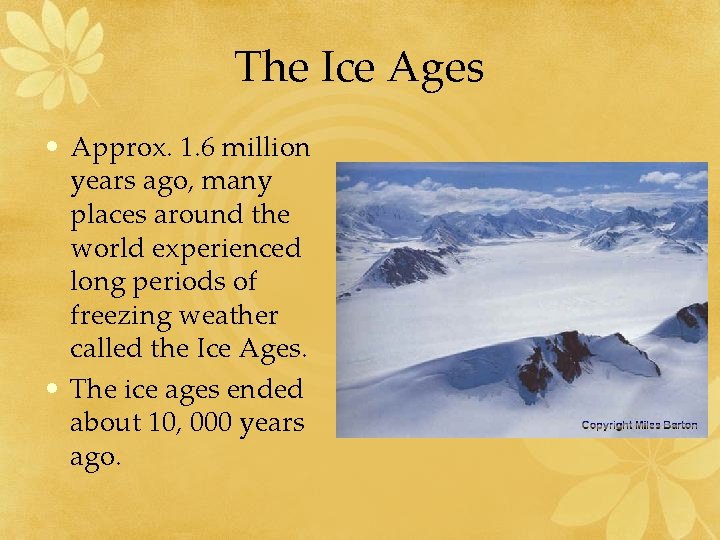 The Ice Ages

• Approx. 1.6 million years ago, many places around the world experienced long periods of freezing weather called the Ice Ages.
• The ice ages ended about 10, 000 years ago.

Copyright Miles Barton